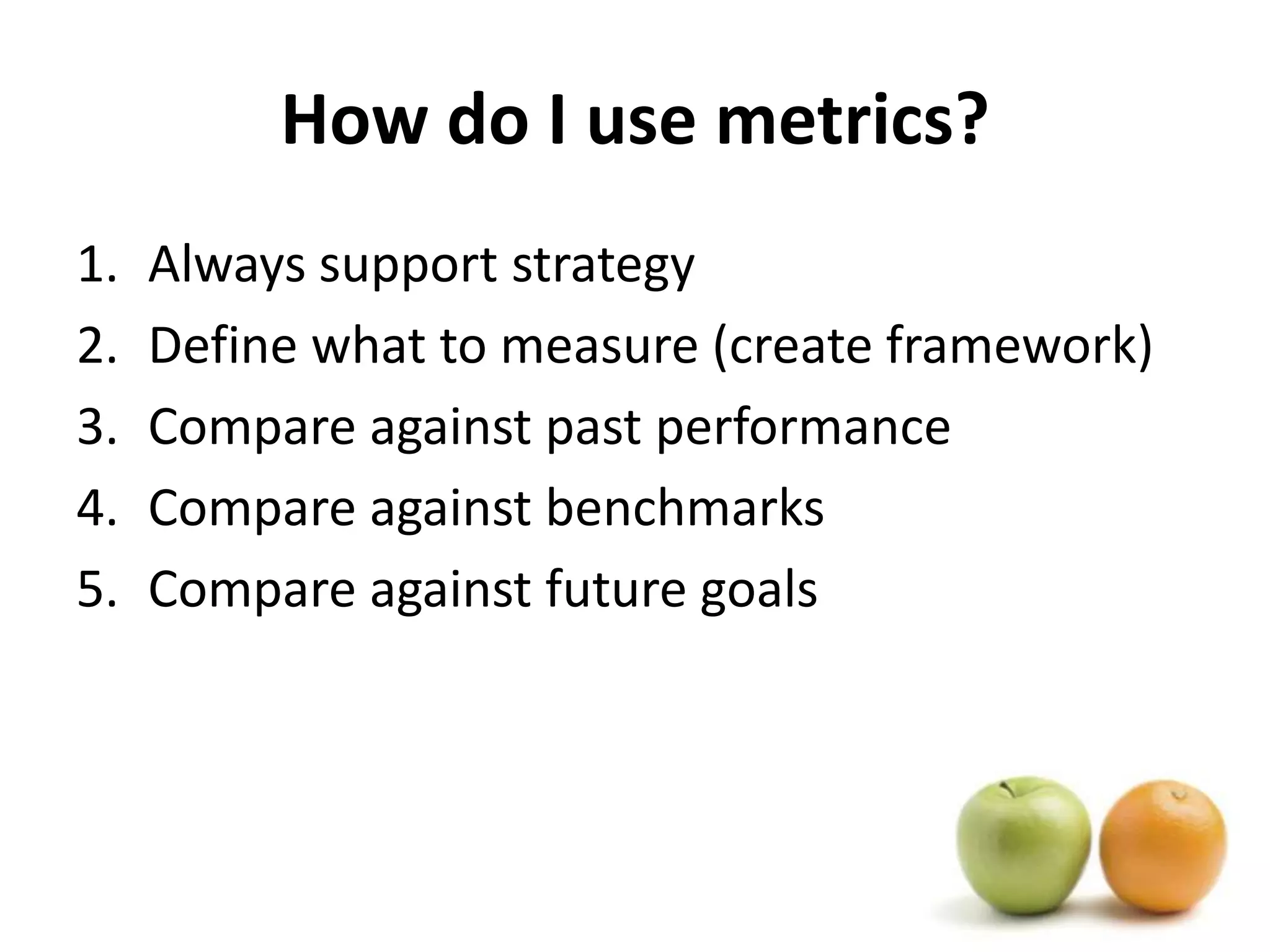 How do I use metrics?

1. Always support strategy
2. Define what to measure (create framework)
3. Compare against past performance
4. Compare against benchmarks
5. Compare against future goals